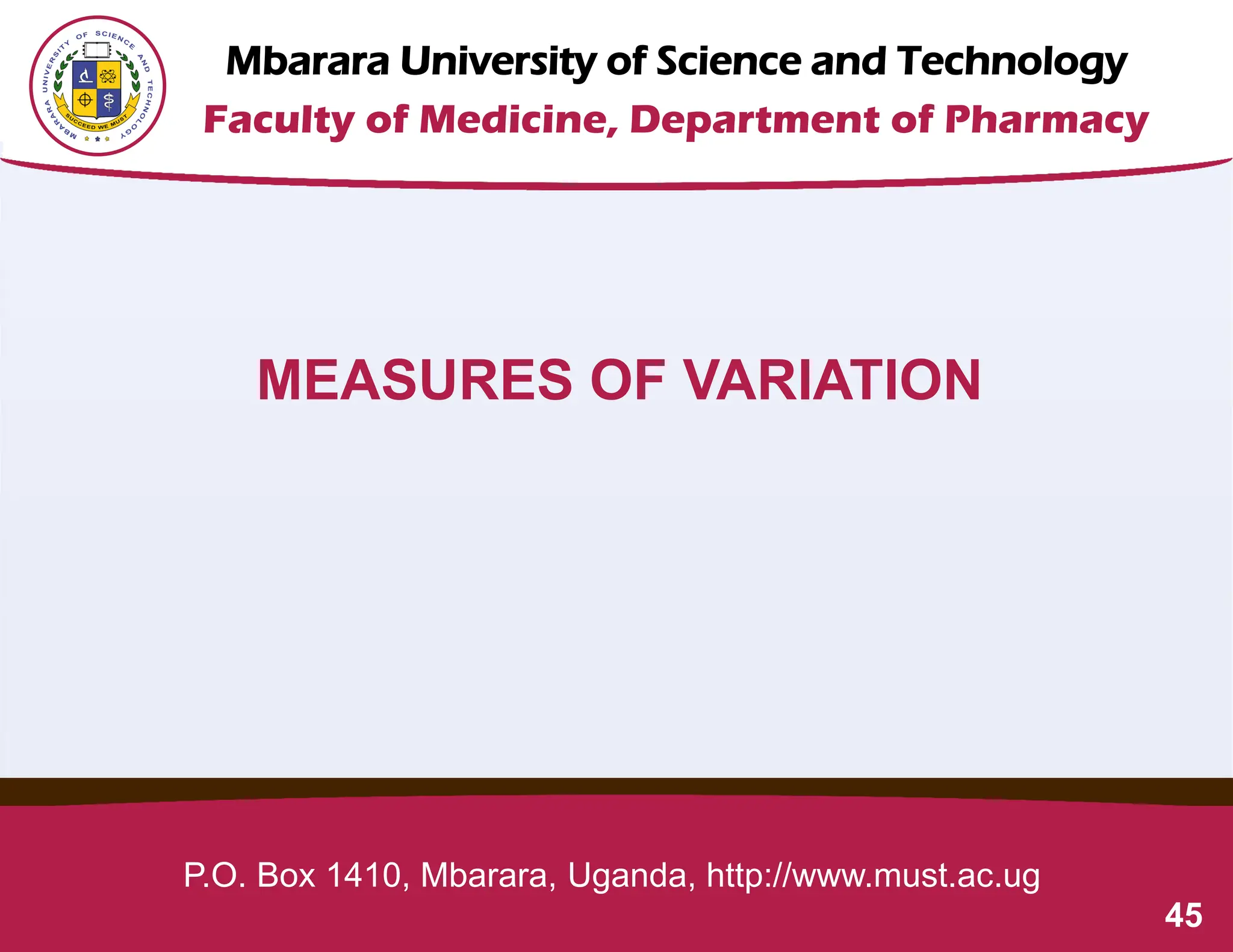 MBARARA UNIVERSITY OF SCIENCE AND TECHNOLOGY
SUCCEED WE MUST

Mbarara University of Science and Technology
Faculty of Medicine, Department of Pharmacy

MEASURES OF VARIATION

P.O. Box 1410, Mbarara, Uganda, http://www.must.ac.ug
45